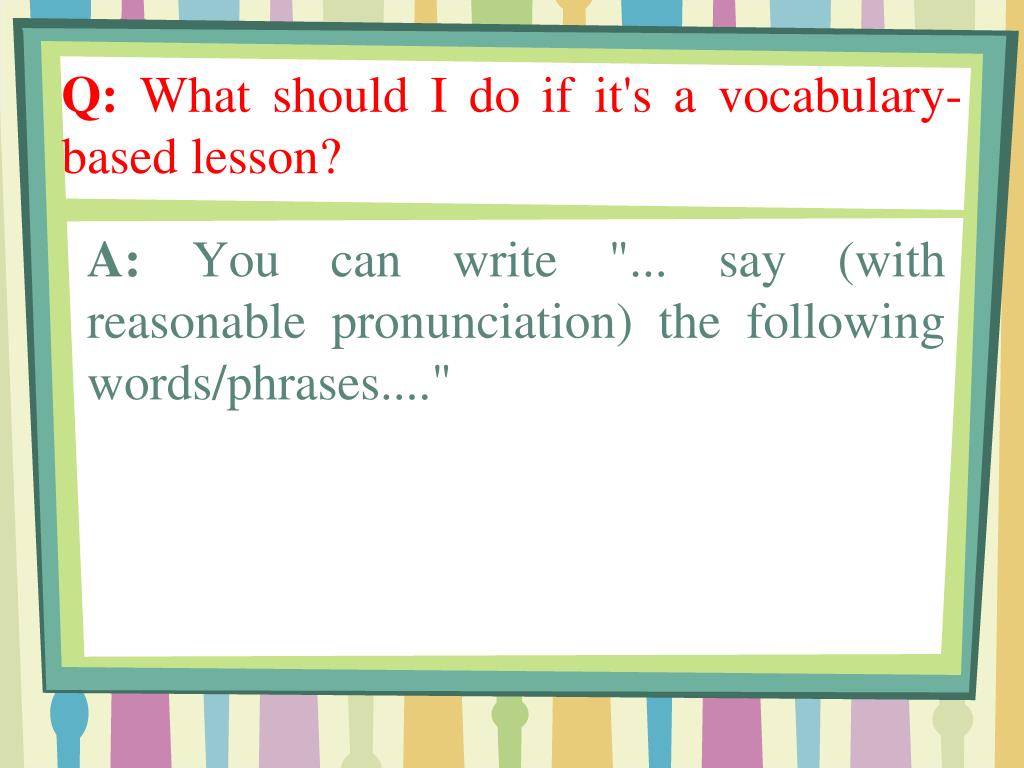 Q: What should I do if it's a vocabulary-based lesson?

A: You can write "... say (with reasonable pronunciation) the following words/phrases...."